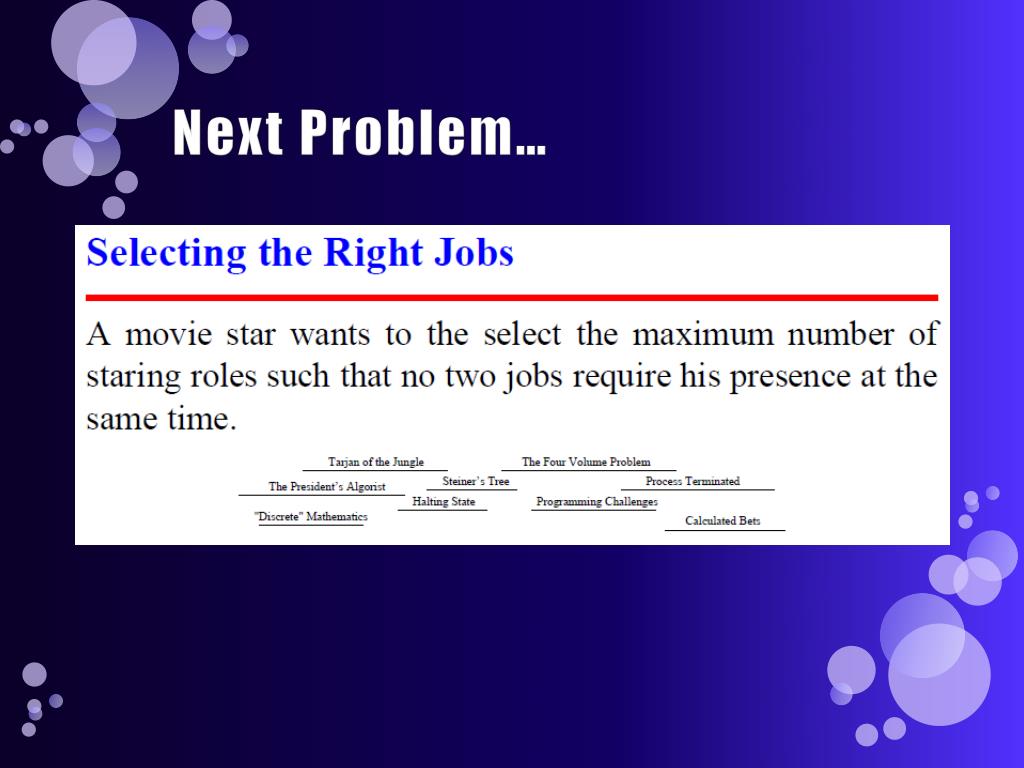 Next Problem…

Selecting the Right Jobs

A movie star wants to the select the maximum number of staring roles such that no two jobs require his presence at the same time.

Tarjan of the Jungle
The Four Volume Problem
The President's Algorist
Steiner's Tree
Process Terminated
Halting State
Programming Challenges
"Discrete" Mathematics
Calculated Bets